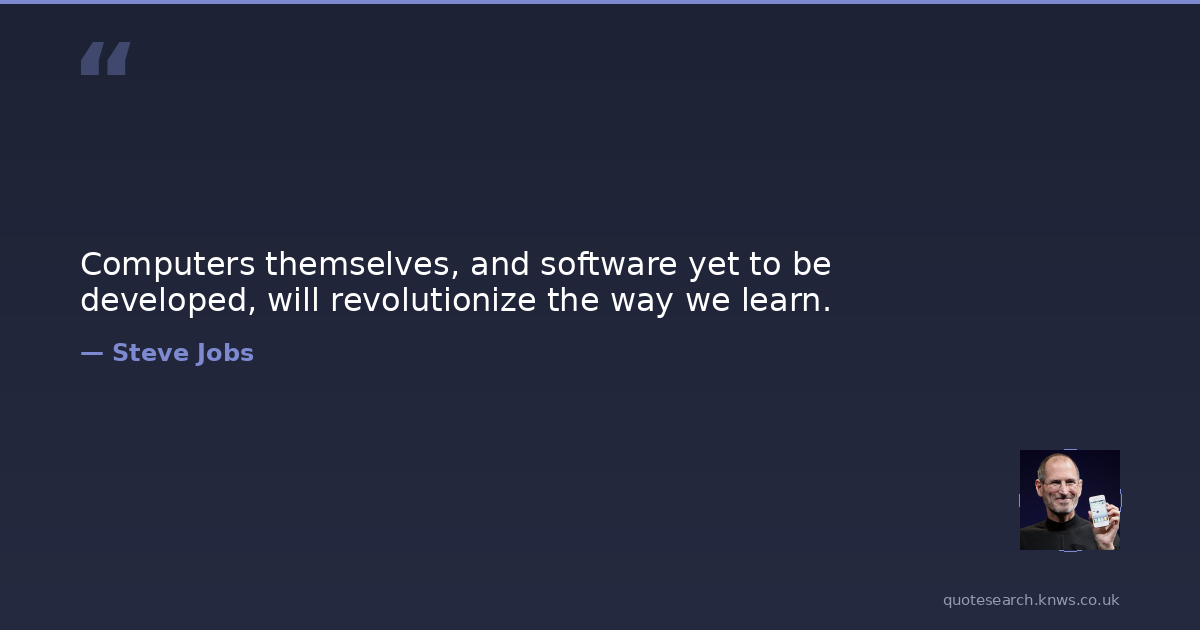 “

Computers themselves, and software yet to be developed, will revolutionize the way we learn.

— Steve Jobs

quotesearch.knws.co.uk